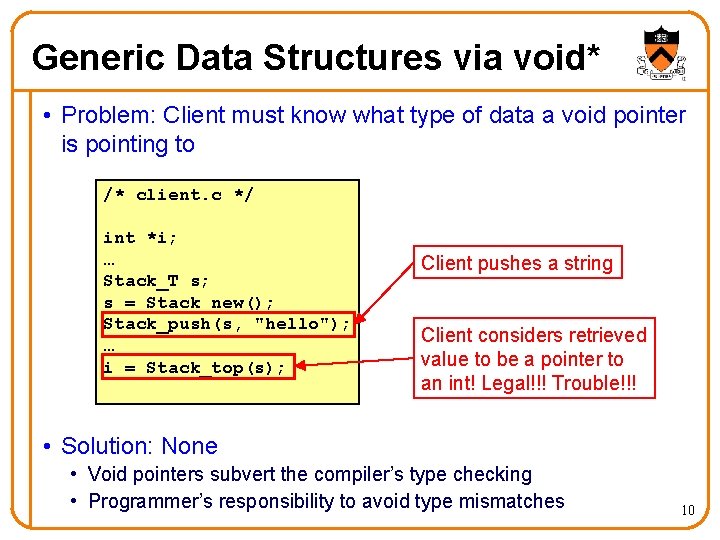 Generic Data Structures via void*

• Problem: Client must know what type of data a void pointer is pointing to

/* client.c */

int *i;
…
Stack_T s;
s = Stack_new();
Stack_push(s, "hello");
…
i = Stack_top(s);

Client pushes a string

Client considers retrieved value to be a pointer to an int! Legal!!! Trouble!!!

• Solution: None
• Void pointers subvert the compiler's type checking
• Programmer's responsibility to avoid type mismatches

10